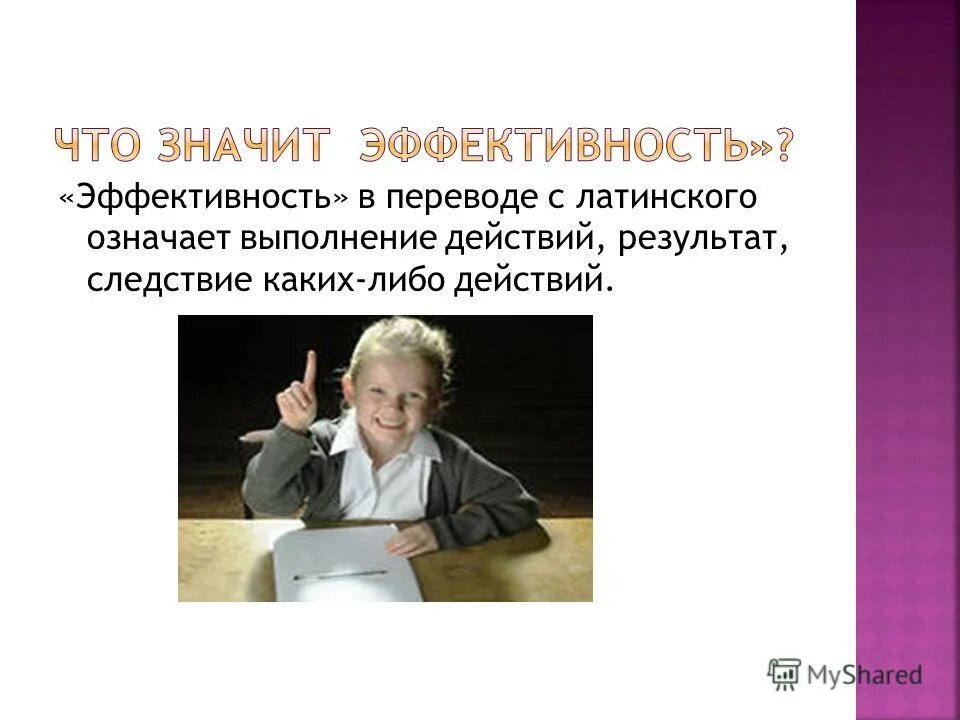 ЧТО ЗНАЧИТ ЭФФЕКТИВНОСТЬ»?

«Эффективность» в переводе с латинского означает выполнение действий, результат, следствие каких-либо действий.

MyShared